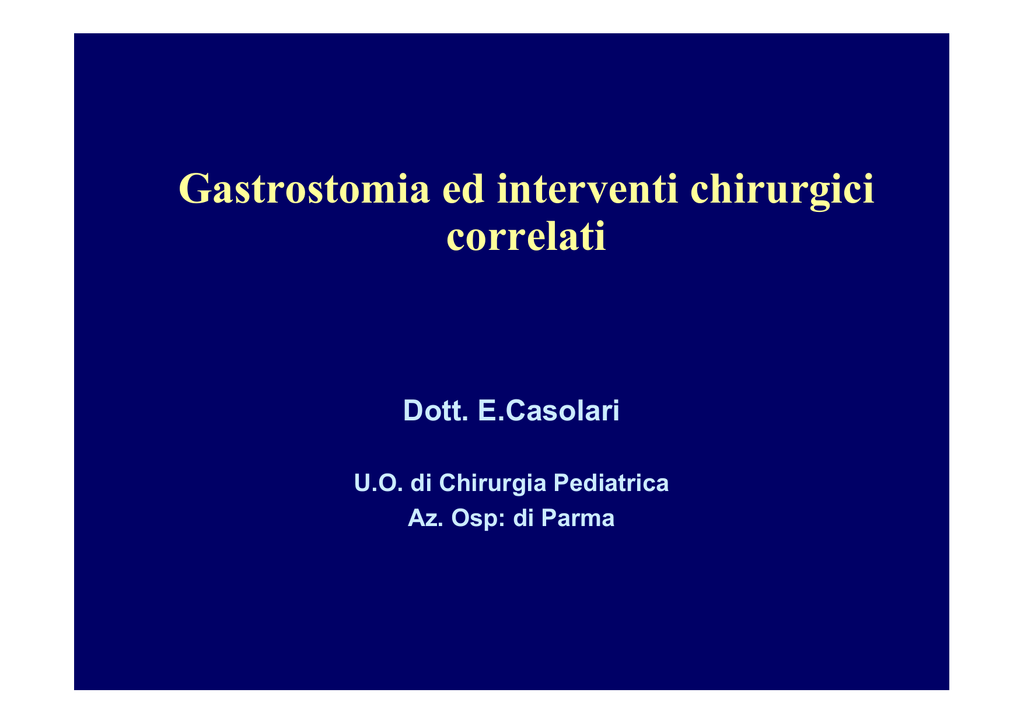 Gastrostomia ed interventi chirurgici correlati

Dott. E.Casolari

U.O. di Chirurgia Pediatrica
Az. Osp: di Parma